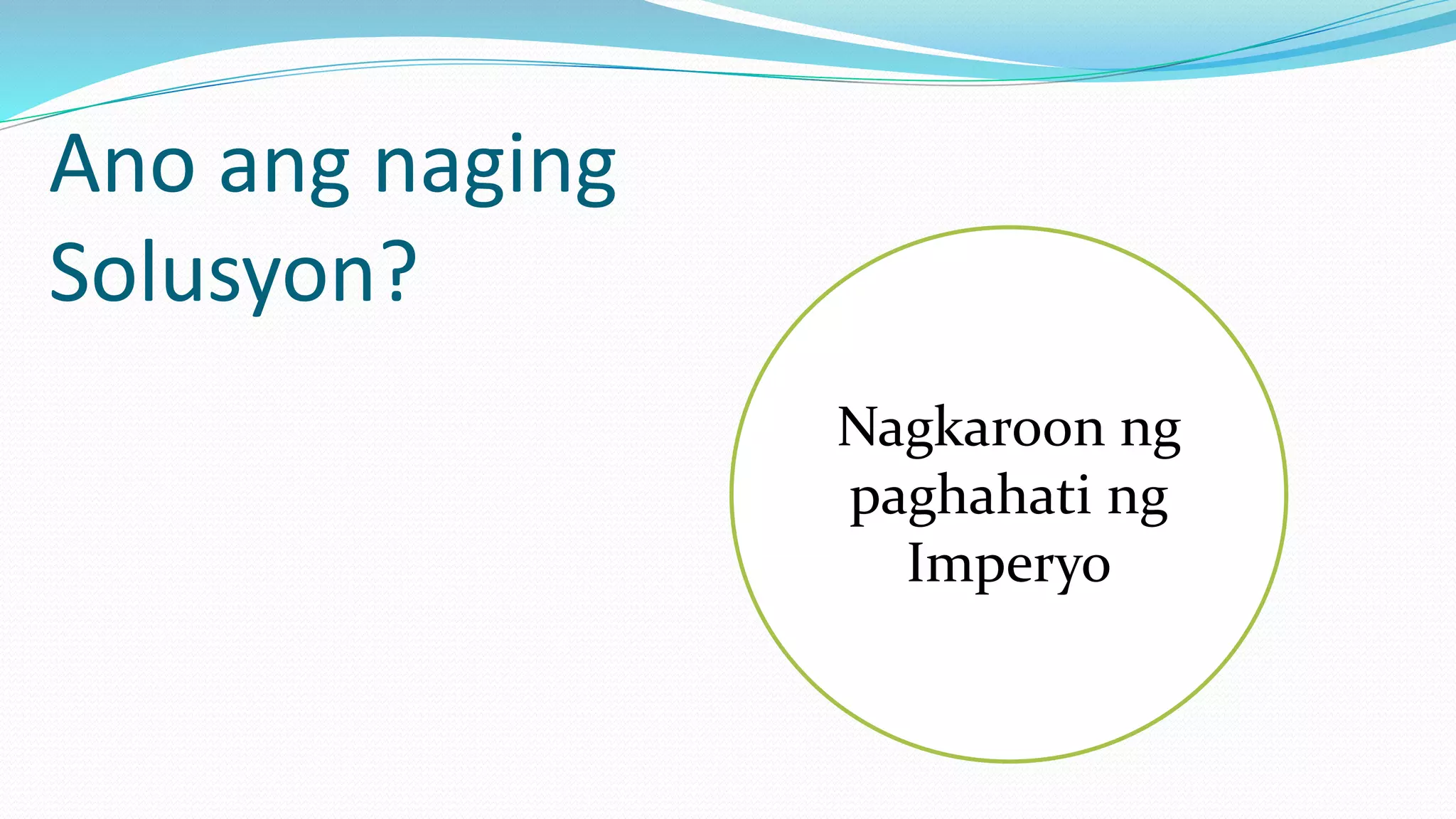 Ano ang naging Solusyon?

Nagkaroon ng paghahati ng Imperyo